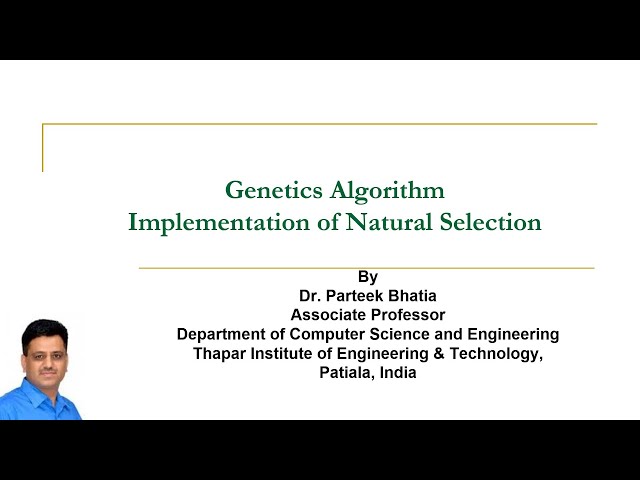 Genetics Algorithm
Implementation of Natural Selection

By
Dr. Parteek Bhatia
Associate Professor
Department of Computer Science and Engineering
Thapar Institute of Engineering & Technology,
Patiala, India